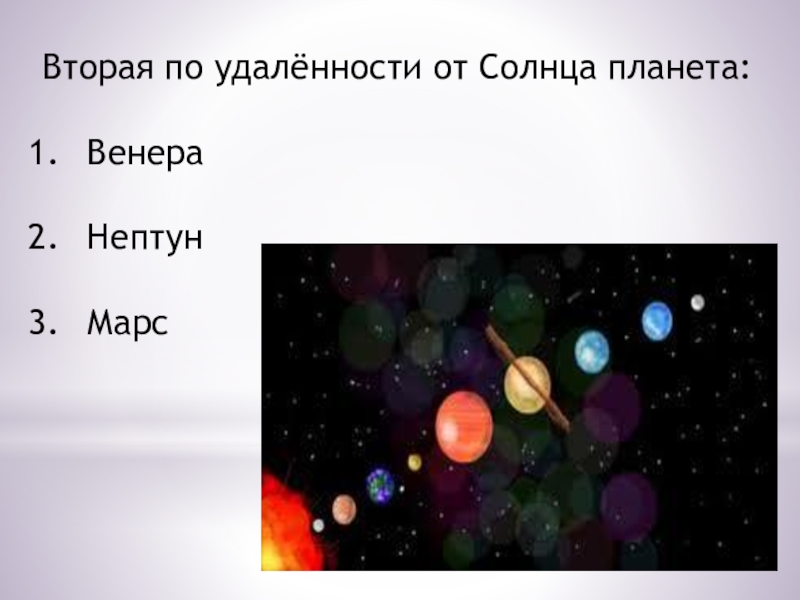 Вторая по удалённости от Солнца планета:

1. Венера

2. Нептун

3. Марс